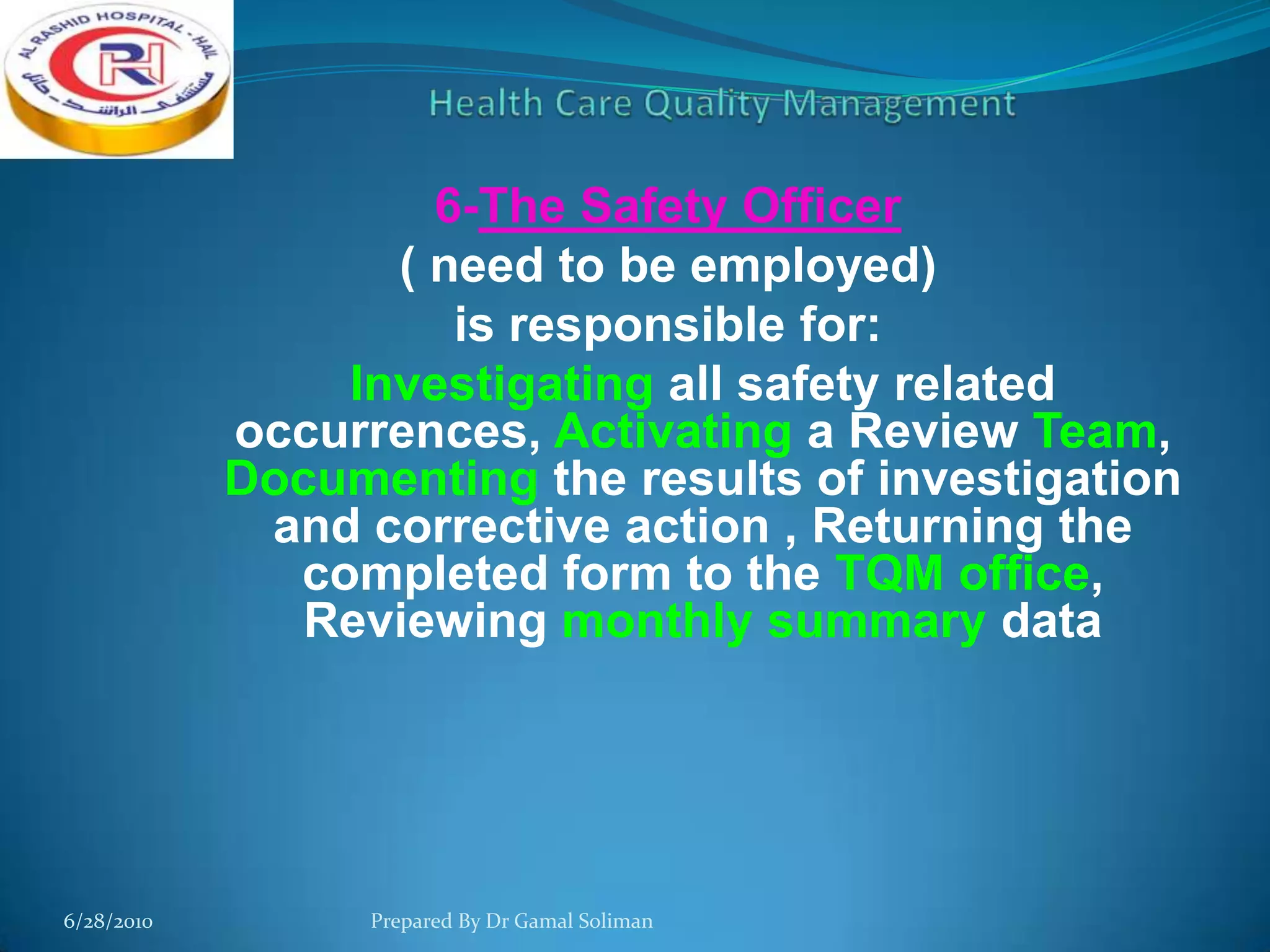 AL RASHID HOSPITAL - HAIL
RH
مستشفى الراشد - حائل

Health Care Quality Management

6-The Safety Officer
( need to be employed)
is responsible for:
Investigating all safety related occurrences, Activating a Review Team, Documenting the results of investigation and corrective action , Returning the completed form to the TQM office, Reviewing monthly summary data

6/28/2010

Prepared By Dr Gamal Soliman